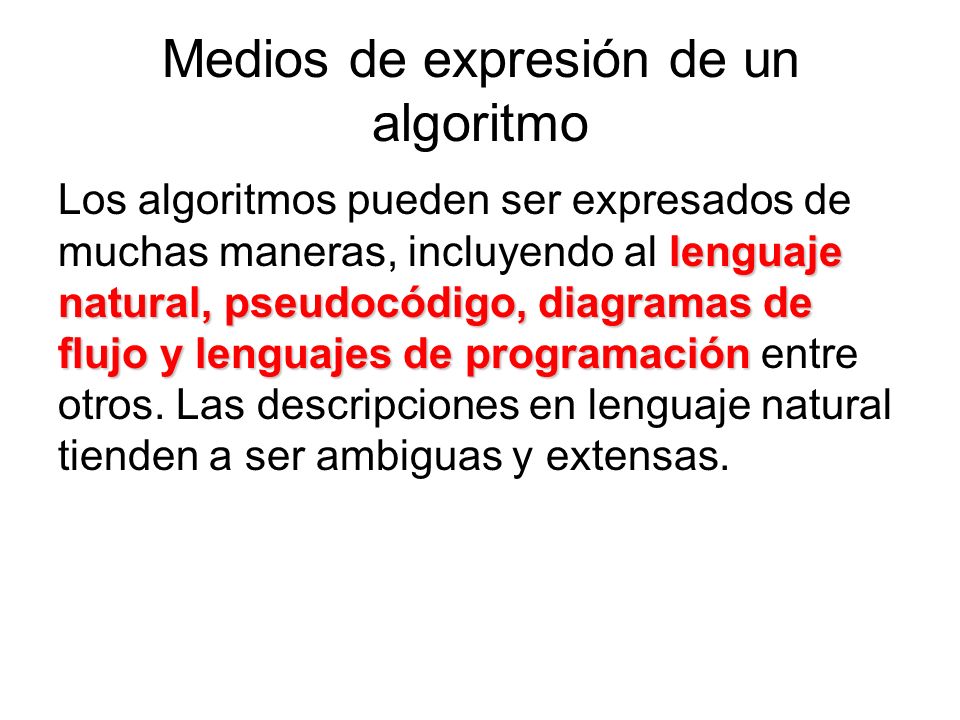 Medios de expresión de un algoritmo

Los algoritmos pueden ser expresados de muchas maneras, incluyendo al lenguaje natural, pseudocódigo, diagramas de flujo y lenguajes de programación entre otros. Las descripciones en lenguaje natural tienden a ser ambiguas y extensas.